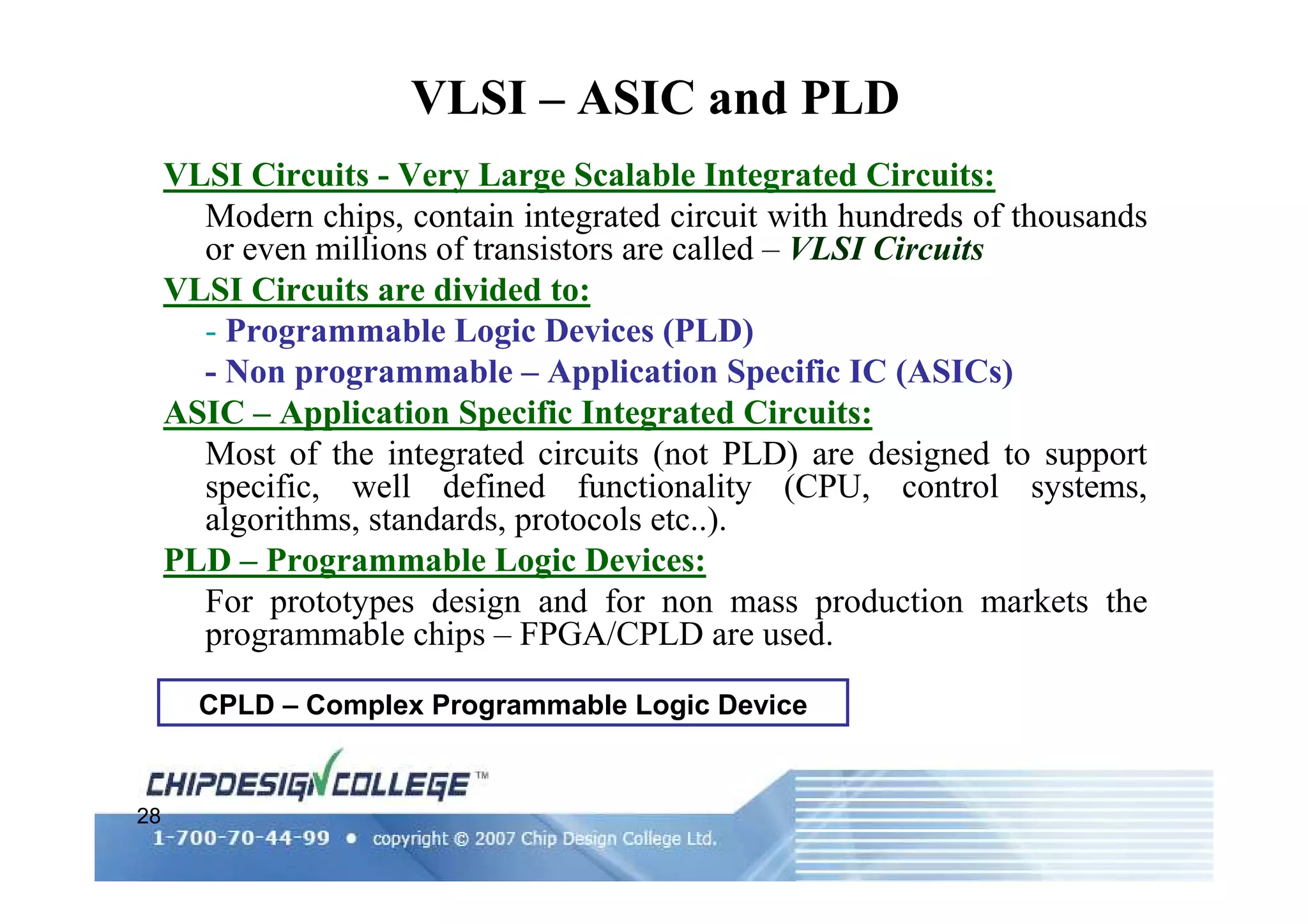 VLSI – ASIC and PLD

VLSI Circuits - Very Large Scalable Integrated Circuits:

Modern chips, contain integrated circuit with hundreds of thousands or even millions of transistors are called – VLSI Circuits

VLSI Circuits are divided to:

- Programmable Logic Devices (PLD)

- Non programmable – Application Specific IC (ASICs)

ASIC – Application Specific Integrated Circuits:

Most of the integrated circuits (not PLD) are designed to support specific, well defined functionality (CPU, control systems, algorithms, standards, protocols etc..).

PLD – Programmable Logic Devices:

For prototypes design and for non mass production markets the programmable chips – FPGA/CPLD are used.

CPLD – Complex Programmable Logic Device

CHIPDESIGN COLLEGE ™

28

1-700-70-44-99 • copyright © 2007 Chip Design College Ltd.